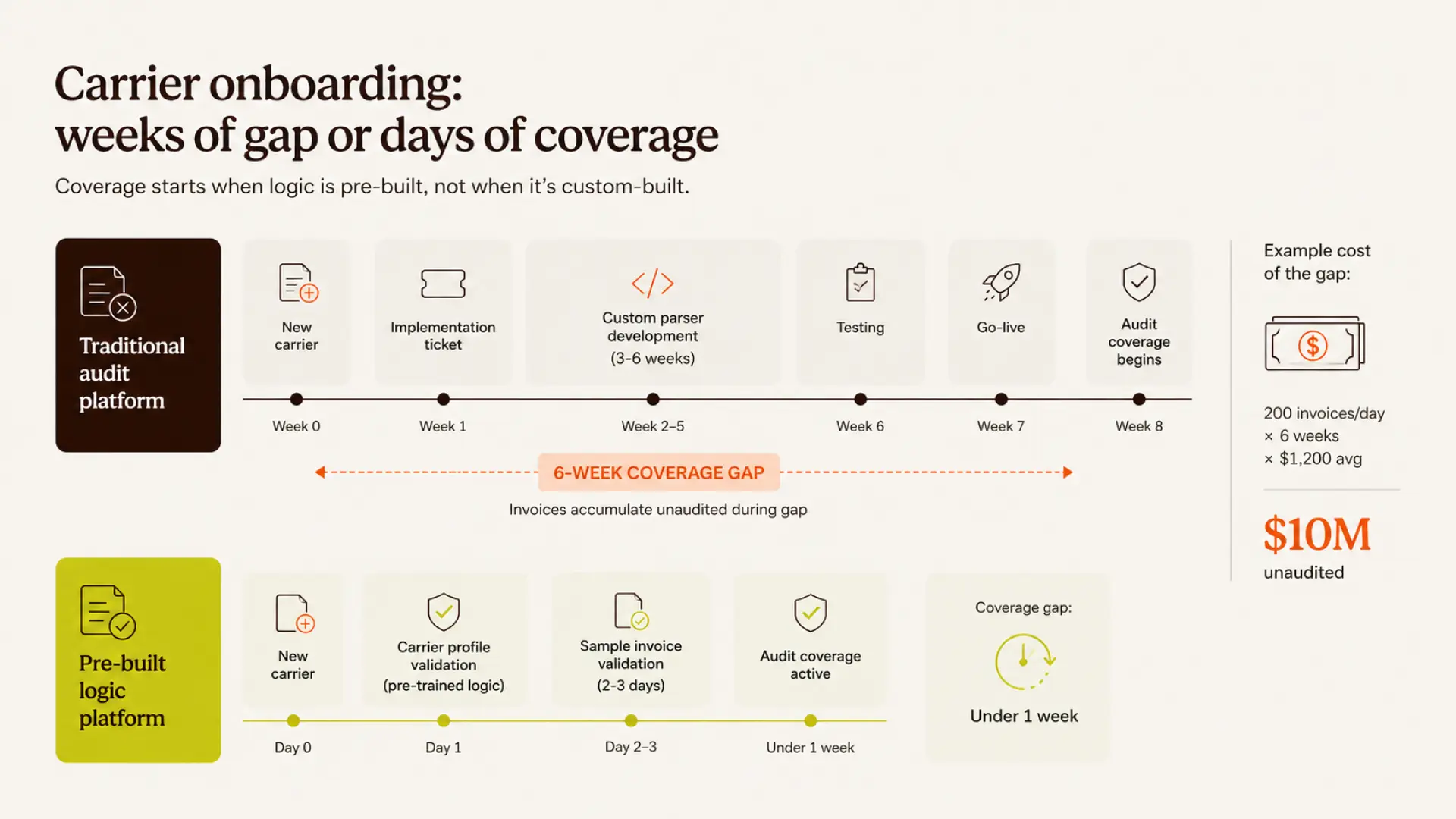 Carrier onboarding:
weeks of gap or days of coverage

Coverage starts when logic is pre-built, not when it's custom-built.

Traditional audit platform

New carrier

Implementation ticket

Custom parser development (3-6 weeks)

Testing

Go-live

Audit coverage begins

Week 0

Week 1

Week 2–5

Week 6

Week 7

Week 8

6-WEEK COVERAGE GAP

Invoices accumulate unaudited during gap

Example cost of the gap:

200 invoices/day
× 6 weeks
× $1,200 avg

$10M
unaudited

Pre-built logic platform

New carrier

Carrier profile validation (pre-trained logic)

Sample invoice validation (2-3 days)

Audit coverage active

Day 0

Day 1

Day 2–3

Under 1 week

Coverage gap:

Under 1 week